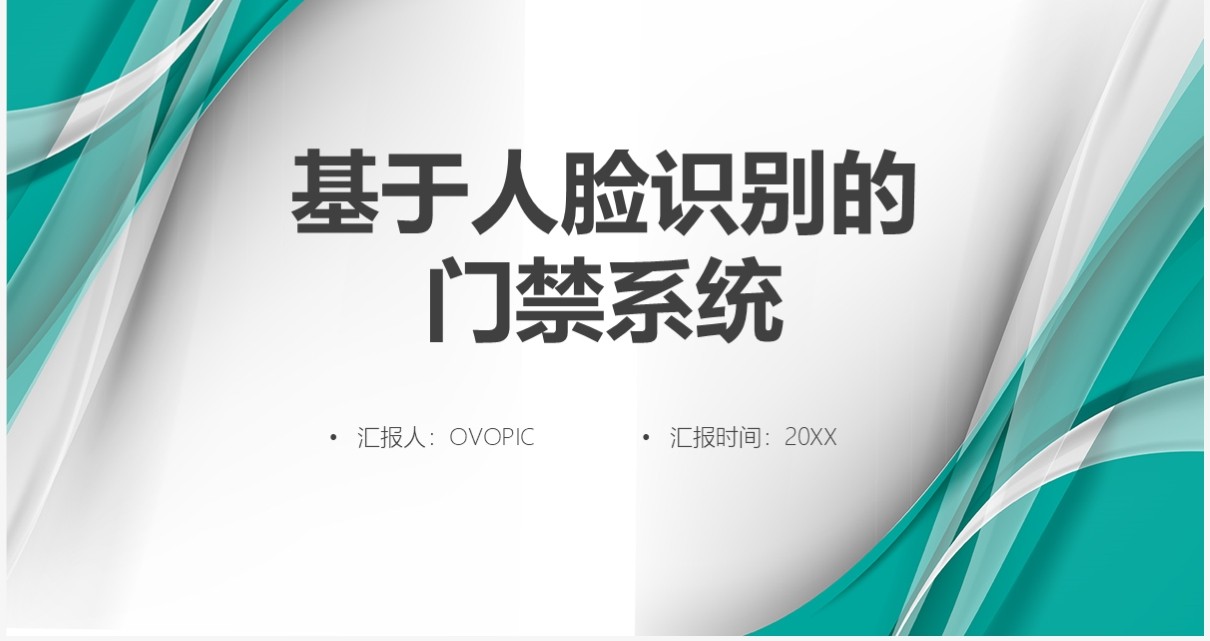 基于人脸识别的门禁系统

• 汇报人：OVOPIC

• 汇报时间：20XX